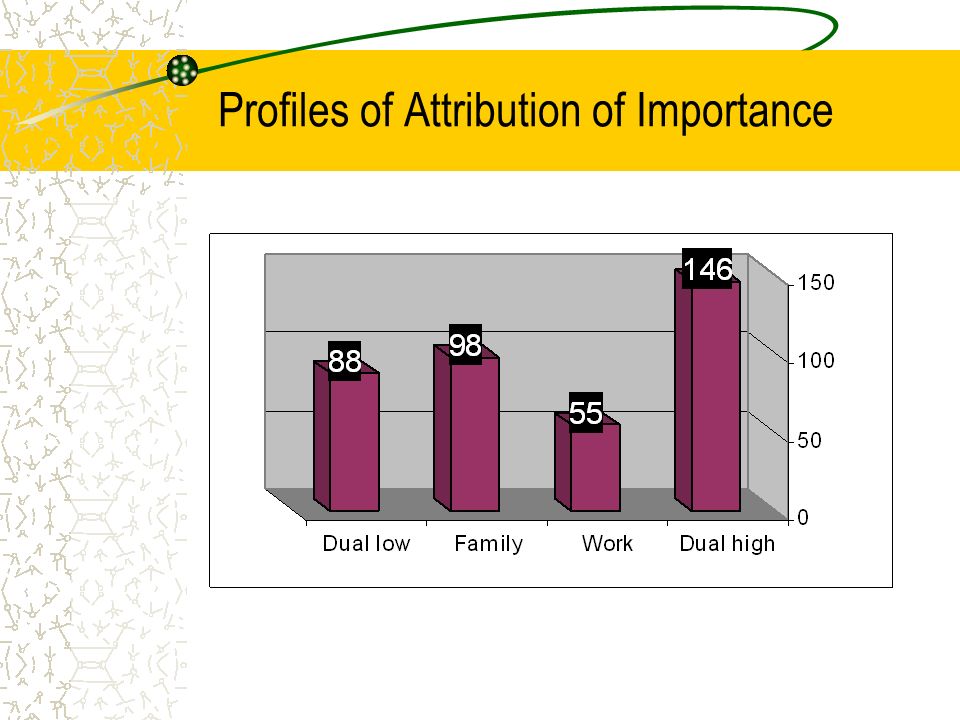 Profiles of Attribution of Importance

88
98
55
146

150
100
50
0

Dual low
Family
Work
Dual high